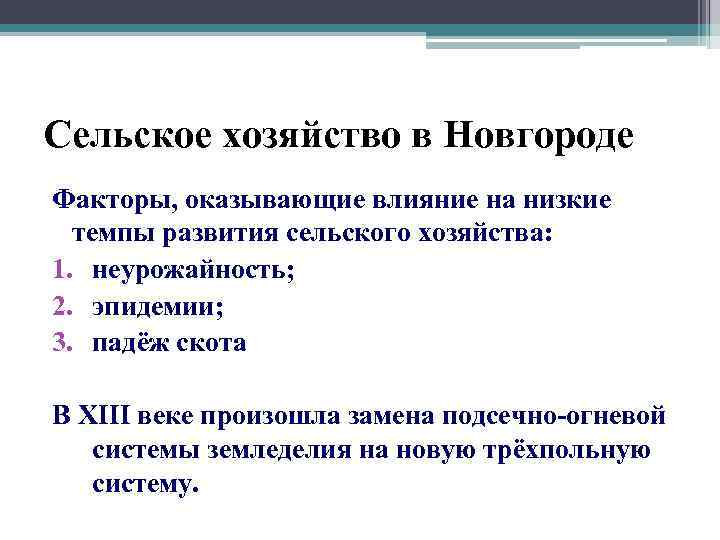 Сельское хозяйство в Новгороде

Факторы, оказывающие влияние на низкие темпы развития сельского хозяйства:
1. неурожайность;
2. эпидемии;
3. падёж скота

В XIII веке произошла замена подсечно-огневой системы земледелия на новую трёхпольную систему.